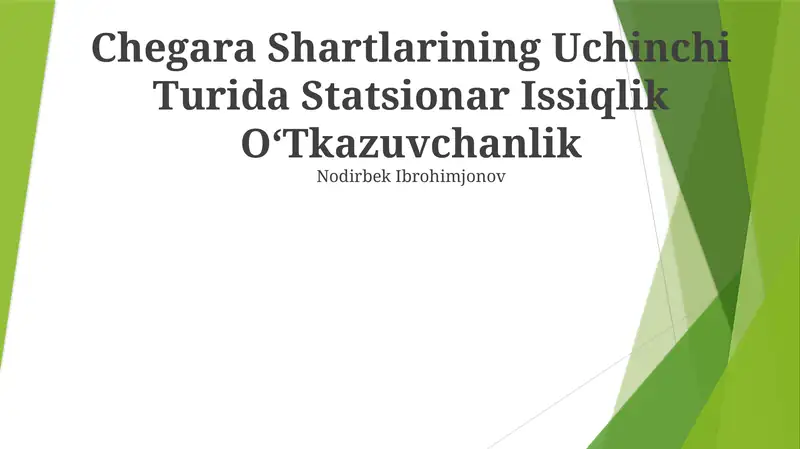 Chegara Shartlarining Uchinchi Turida Statsionar Issiqlik O‘Tkazuvchanlik

Nodirbek Ibrohimjonov